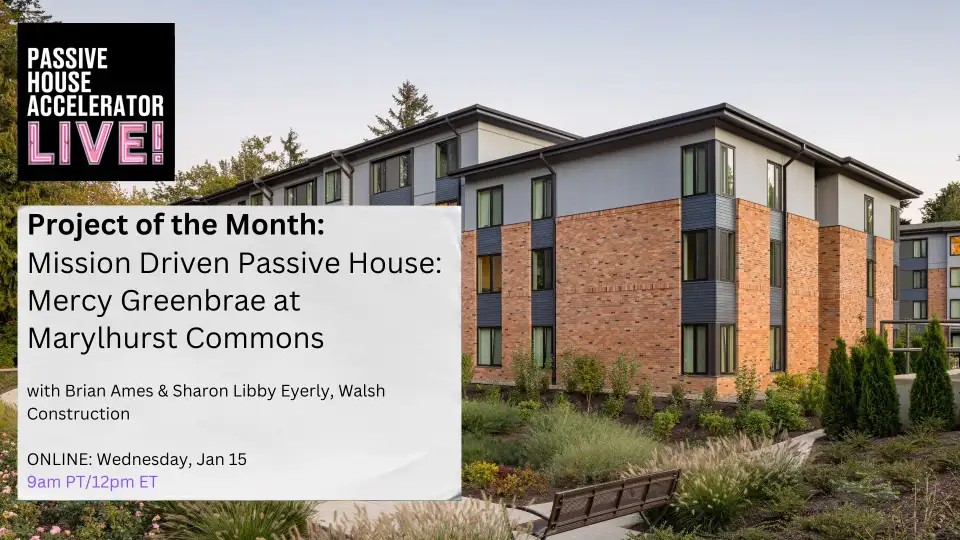 PASSIVE HOUSE ACCELERATOR LIVE!

Project of the Month:
Mission Driven Passive House: Mercy Greenbrae at Marylhurst Commons

with Brian Ames & Sharon Libby Eyerly, Walsh Construction

ONLINE: Wednesday, Jan 15
9am PT/12pm ET